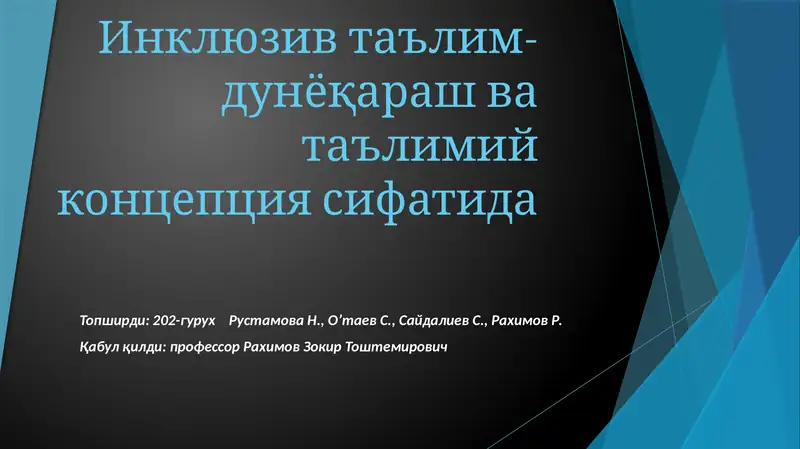 Инклюзив таълим-дунёқараш ва таълимий концепция сифатида

Топширди: 202-гурух Рустамова Н., О'таев С., Сайдалиев С., Рахимов Р.

Қабул қилди: профессор Рахимов Зокир Тоштемирович